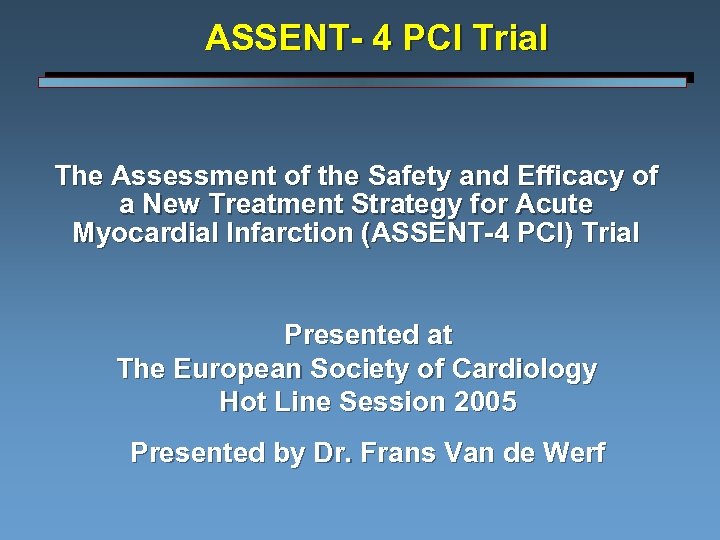 ASSENT- 4 PCI Trial

The Assessment of the Safety and Efficacy of a New Treatment Strategy for Acute Myocardial Infarction (ASSENT-4 PCI) Trial

Presented at
The European Society of Cardiology
Hot Line Session 2005

Presented by Dr. Frans Van de Werf